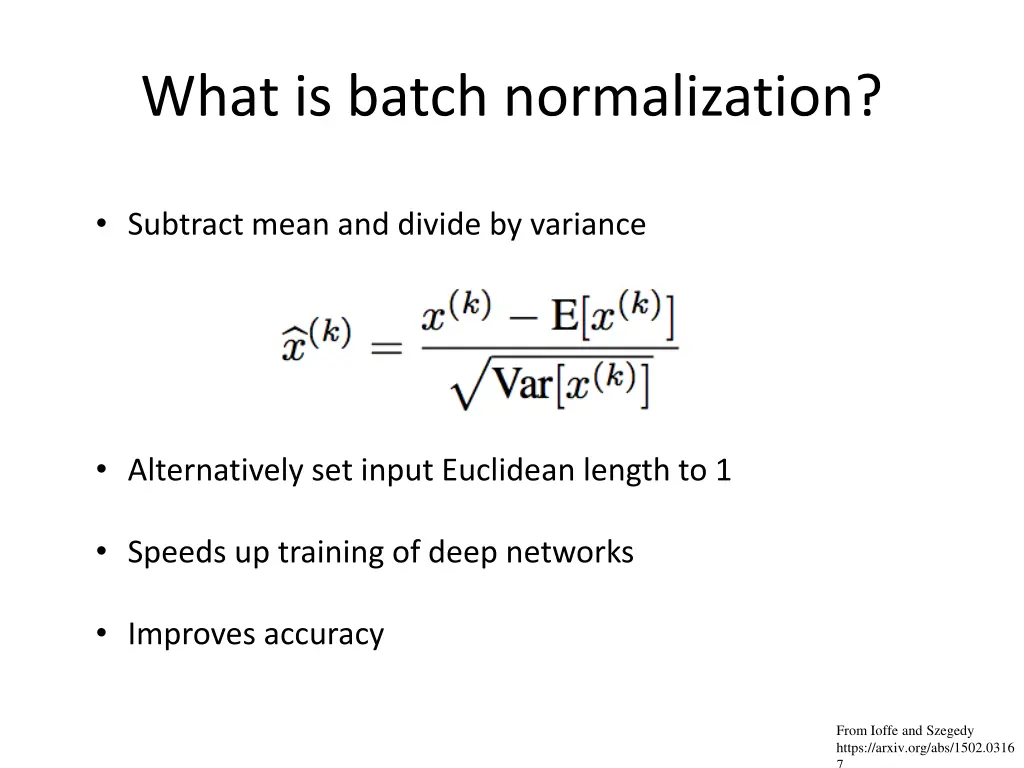 What is batch normalization?

• Subtract mean and divide by variance

$\widehat{x}^{(k)} = \frac{x^{(k)} - \mathrm{E}[x^{(k)}]}{\sqrt{\mathrm{Var}[x^{(k)}]}}$

• Alternatively set input Euclidean length to 1

• Speeds up training of deep networks

• Improves accuracy

From Ioffe and Szegedy https://arxiv.org/abs/1502.03167